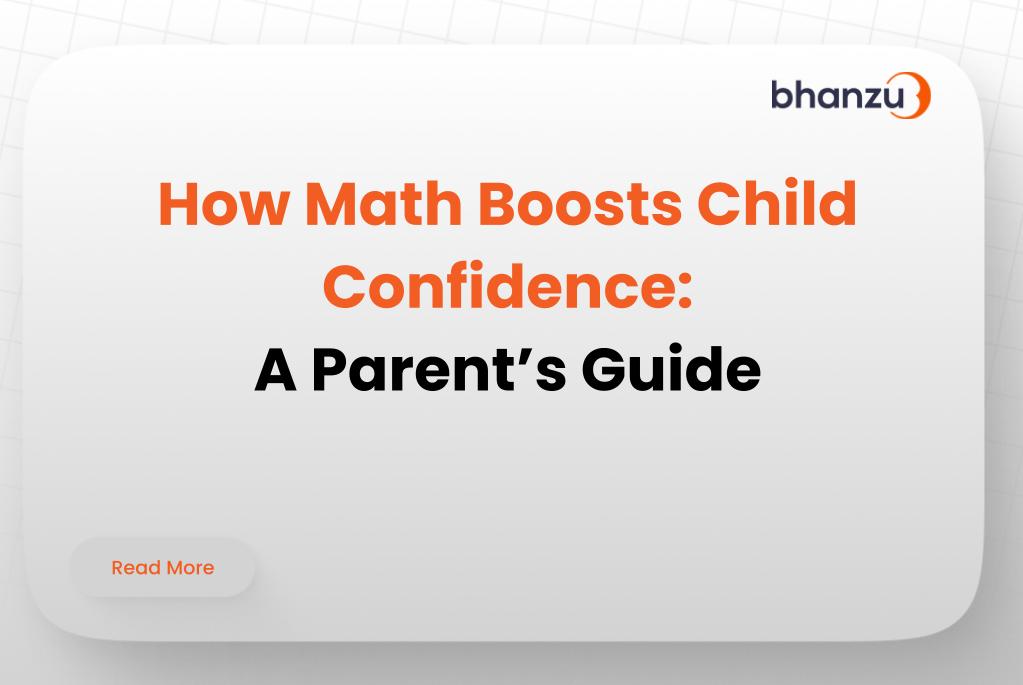 bhanzu

How Math Boosts Child Confidence:
A Parent’s Guide

Read More